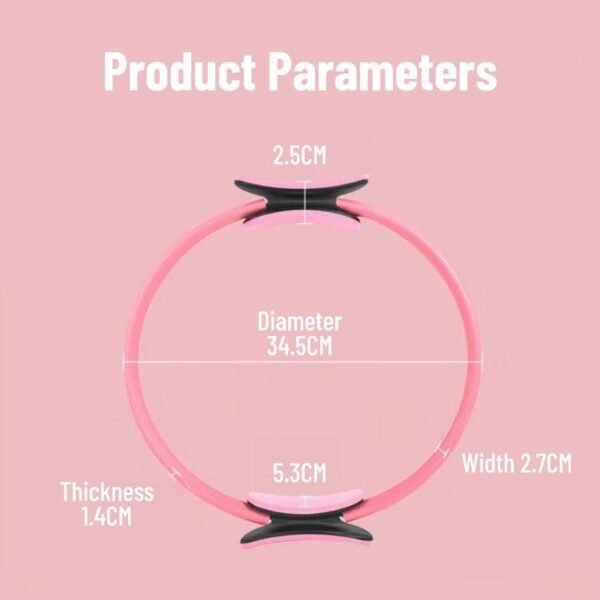 Product Parameters

2.5CM

Diameter
34.5CM

Width 2.7CM

5.3CM

Thickness
1.4CM